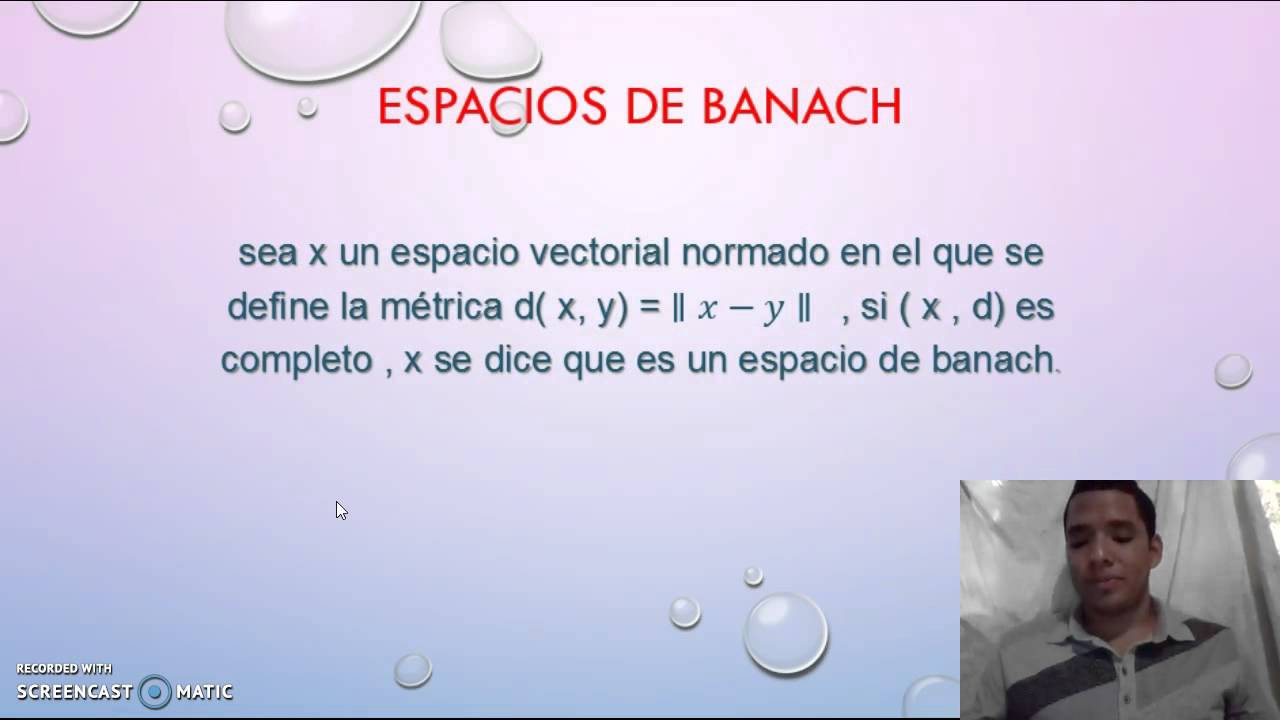 ESPACIOS DE BANACH

sea x un espacio vectorial normado en el que se define la métrica d( x, y) = $\| x - y \|$ , si ( x , d) es completo , x se dice que es un espacio de banach.

RECORDED WITH
SCREENCAST MATIC